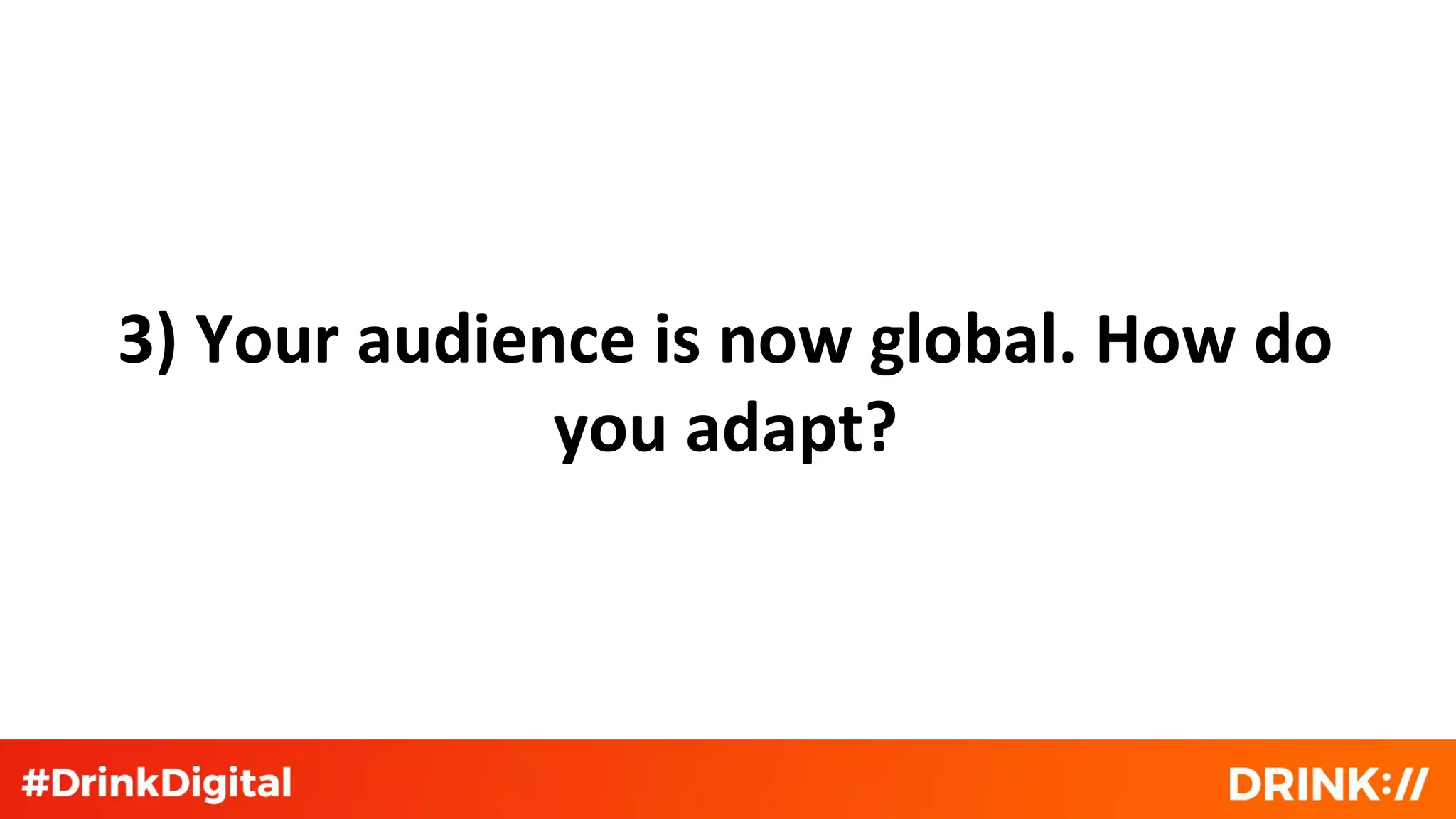 3) Your audience is now global. How do you adapt?

#DrinkDigital

DRINK://